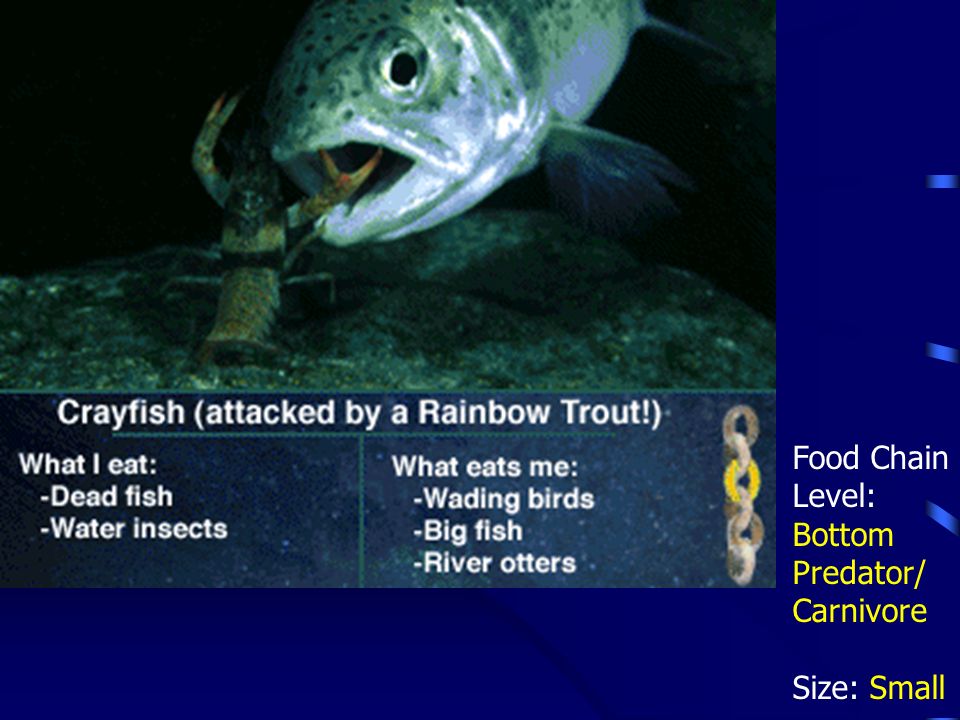 Crayfish (attacked by a Rainbow Trout!)

What I eat:
-Dead fish
-Water insects

What eats me:
-Wading birds
-Big fish
-River otters

Food Chain Level: Bottom Predator/ Carnivore

Size: Small